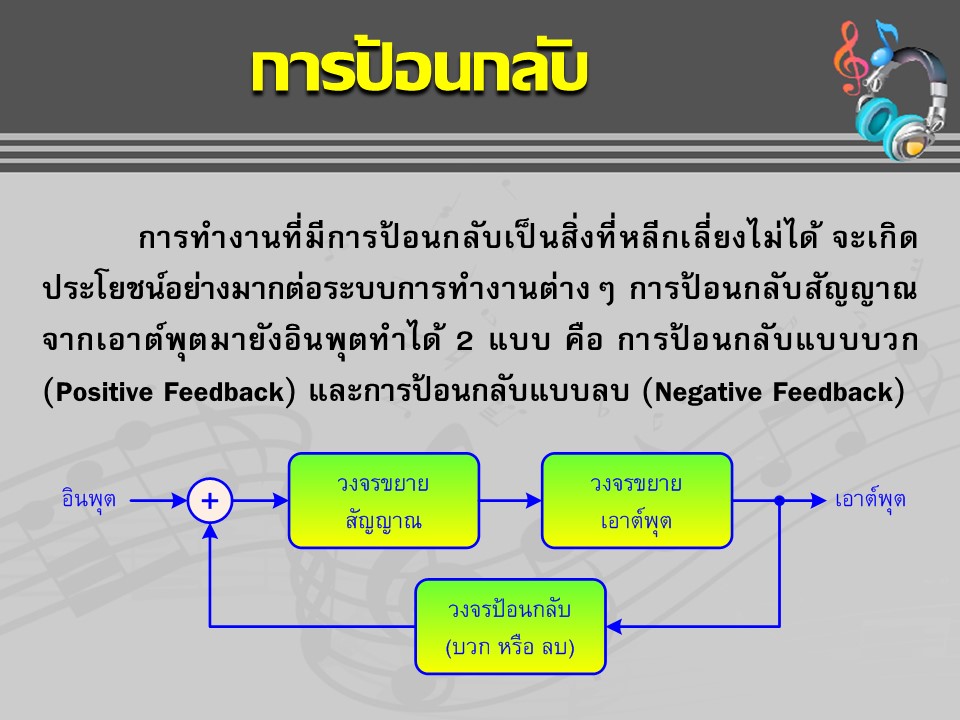 การป้อนกลับ

การทำงานที่มีการป้อนกลับเป็นสิ่งที่หลีกเลี่ยงไม่ได้ จะเกิดประโยชน์อย่างมากต่อระบบการทำงานต่าง ๆ การป้อนกลับสัญญาณจากเอาต์พุตมายังอินพุตทำได้ 2 แบบ คือ การป้อนกลับแบบบวก (Positive Feedback) และการป้อนกลับแบบลบ (Negative Feedback)

อินพุต
+
วงจรขยาย สัญญาณ
วงจรขยาย เอาต์พุต
เอาต์พุต
วงจรป้อนกลับ (บวก หรือ ลบ)